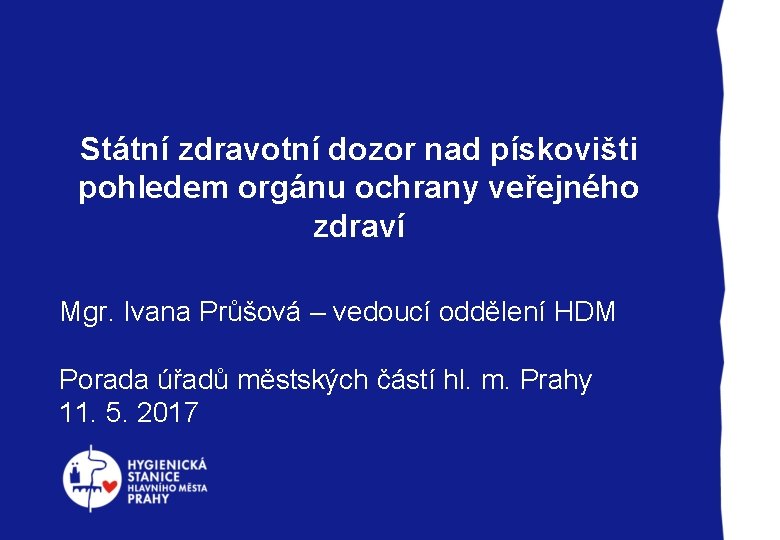 Státní zdravotní dozor nad pískovišti pohledem orgánu ochrany veřejného zdraví

Mgr. Ivana Průšová – vedoucí oddělení HDM

Porada úřadů městských částí hl. m. Prahy
11. 5. 2017

HYGIENICKÁ STANICE HLAVNÍHO MĚSTA PRAHY